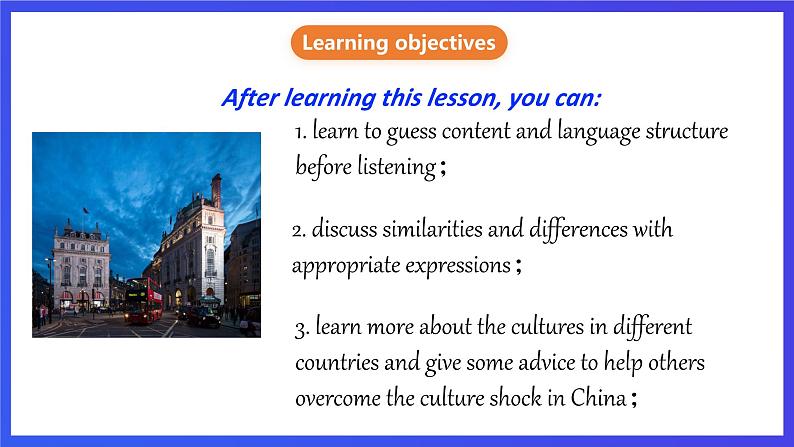 Learning objectives

After learning this lesson, you can:

1. learn to guess content and language structure before listening；

2. discuss similarities and differences with appropriate expressions；

3. learn more about the cultures in different countries and give some advice to help others overcome the culture shock in China；